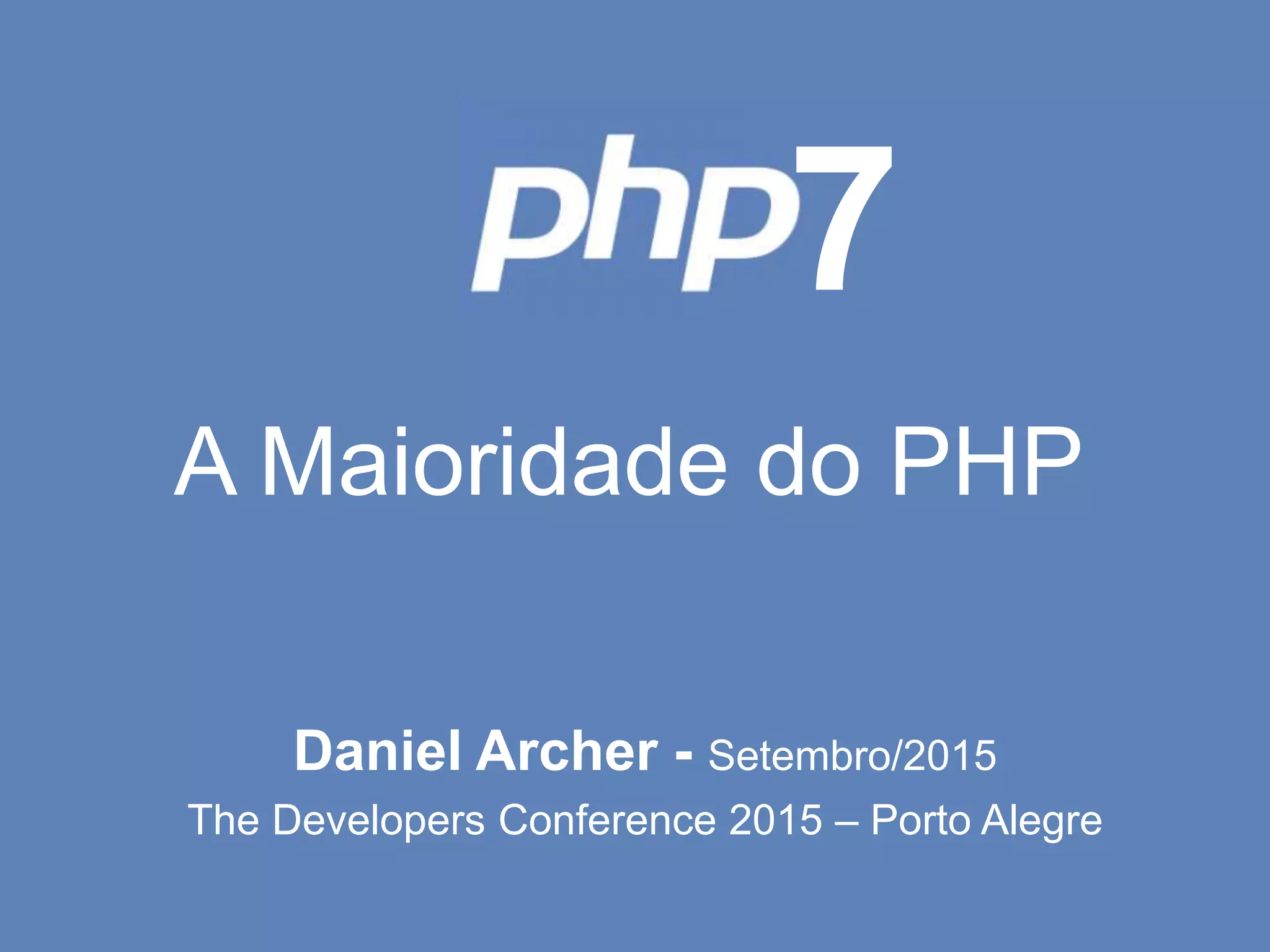 php7

A Maioridade do PHP

Daniel Archer - Setembro/2015
The Developers Conference 2015 – Porto Alegre